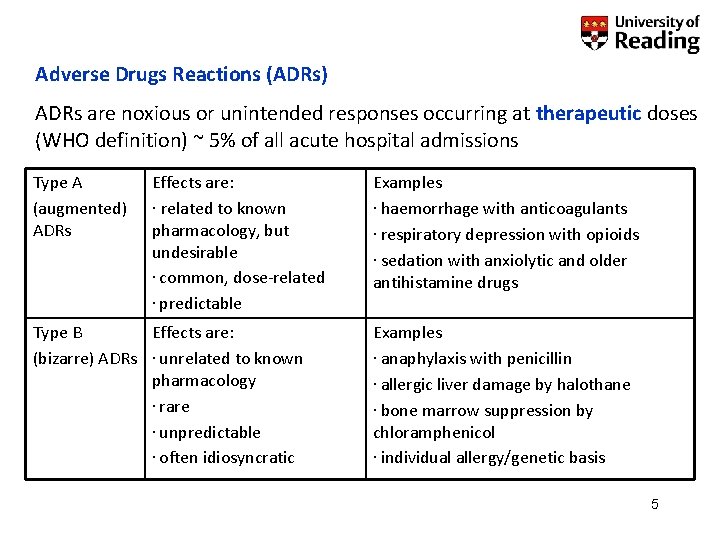 University of Reading

Adverse Drugs Reactions (ADRs)

ADRs are noxious or unintended responses occurring at therapeutic doses (WHO definition) ~ 5% of all acute hospital admissions

| Type A (augmented) ADRs | Effects are: · related to known pharmacology, but undesirable · common, dose-related · predictable | Examples · haemorrhage with anticoagulants · respiratory depression with opioids · sedation with anxiolytic and older antihistamine drugs |
|---|---|---|
| Type B (bizarre) ADRs | Effects are: · unrelated to known pharmacology · rare · unpredictable · often idiosyncratic | Examples · anaphylaxis with penicillin · allergic liver damage by halothane · bone marrow suppression by chloramphenicol · individual allergy/genetic basis |

5